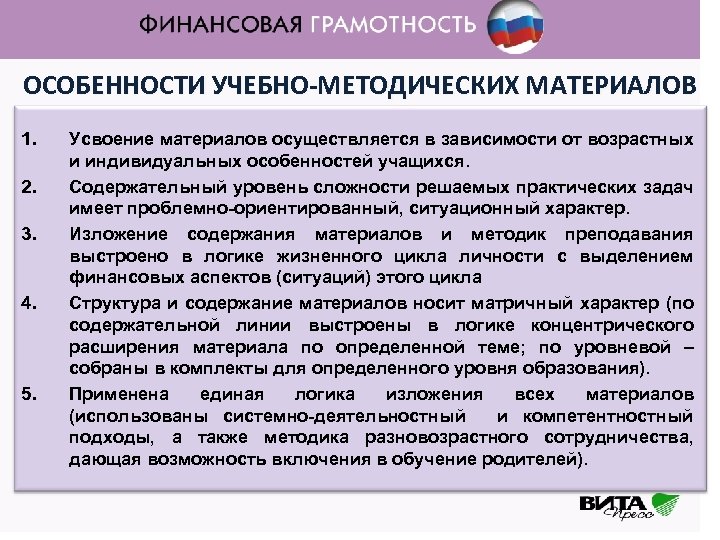 ФИНАНСОВАЯ ГРАМОТНОСТЬ

ОСОБЕННОСТИ УЧЕБНО-МЕТОДИЧЕСКИХ МАТЕРИАЛОВ

1. Усвоение материалов осуществляется в зависимости от возрастных и индивидуальных особенностей учащихся.

2. Содержательный уровень сложности решаемых практических задач имеет проблемно-ориентированный, ситуационный характер.

3. Изложение содержания материалов и методик преподавания выстроено в логике жизненного цикла личности с выделением финансовых аспектов (ситуаций) этого цикла

4. Структура и содержание материалов носит матричный характер (по содержательной линии выстроены в логике концентрического расширения материала по определенной теме; по уровневой – собраны в комплекты для определенного уровня образования).

5. Применена единая логика изложения всех материалов (использованы системно-деятельностный и компетентностный подходы, а также методика разновозрастного сотрудничества, дающая возможность включения в обучение родителей).

ВИТА Пресс